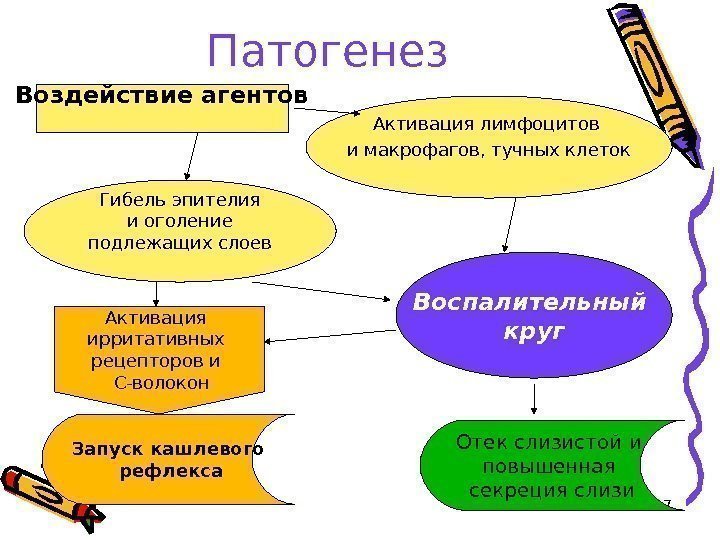 Патогенез

Воздействие агентов

Активация лимфоцитов и макрофагов, тучных клеток

Гибель эпителия и оголение подлежащих слоев

Воспалительный круг

Активация ирритативных рецепторов и С-волокон

Запуск кашлевого рефлекса

Отек слизистой и повышенная секреция слизи

7